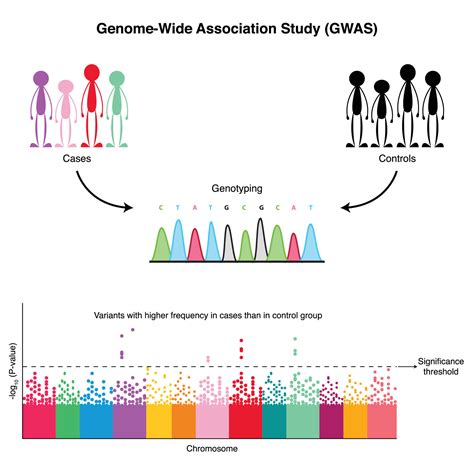 Genome-Wide Association Study (GWAS)

Cases

Controls

Genotyping

C T A T G C G C A T

Variants with higher frequency in cases than in control group

$-\log_{10}$ (P-value)

Significance threshold

Chromosome